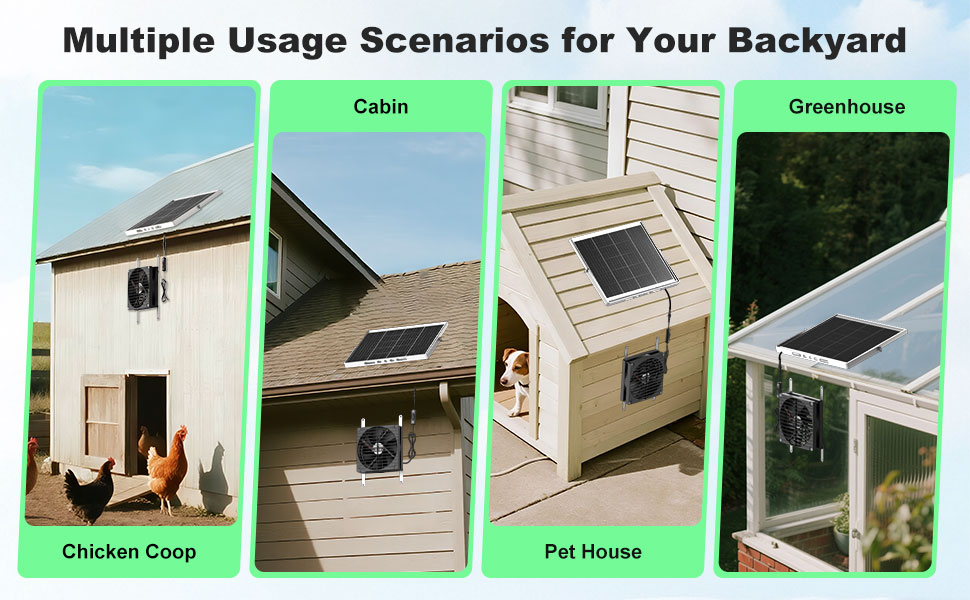 Multiple Usage Scenarios for Your Backyard

Chicken Coop

Cabin

Pet House

Greenhouse